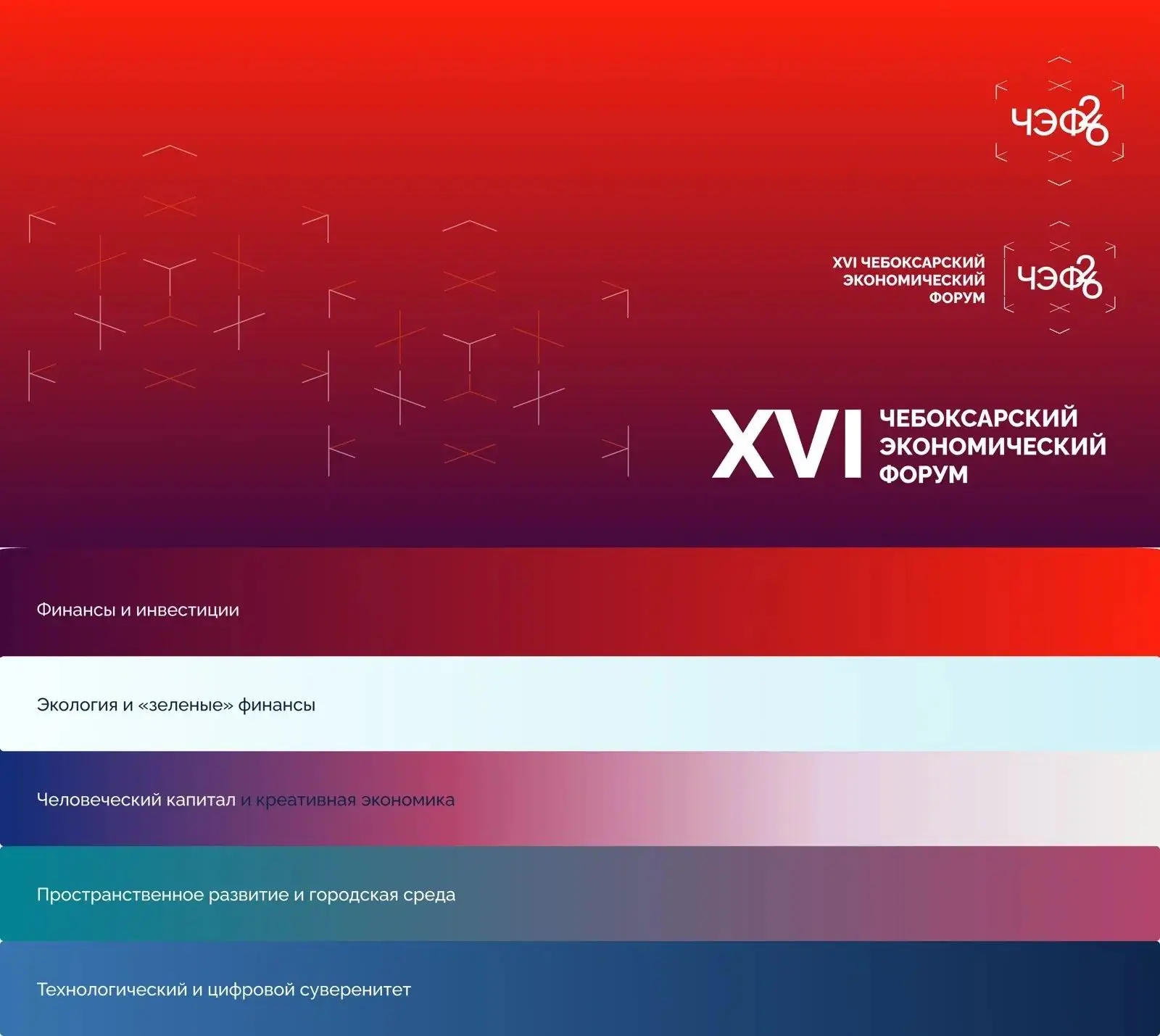 ЧЭФ26

XVI ЧЕБОКСАРСКИЙ ЭКОНОМИЧЕСКИЙ ФОРУМ

ЧЭФ26

XVI ЧЕБОКСАРСКИЙ ЭКОНОМИЧЕСКИЙ ФОРУМ

Финансы и инвестиции

Экология и «зеленые» финансы

Человеческий капитал и креативная экономика

Пространственное развитие и городская среда

Технологический и цифровой суверенитет